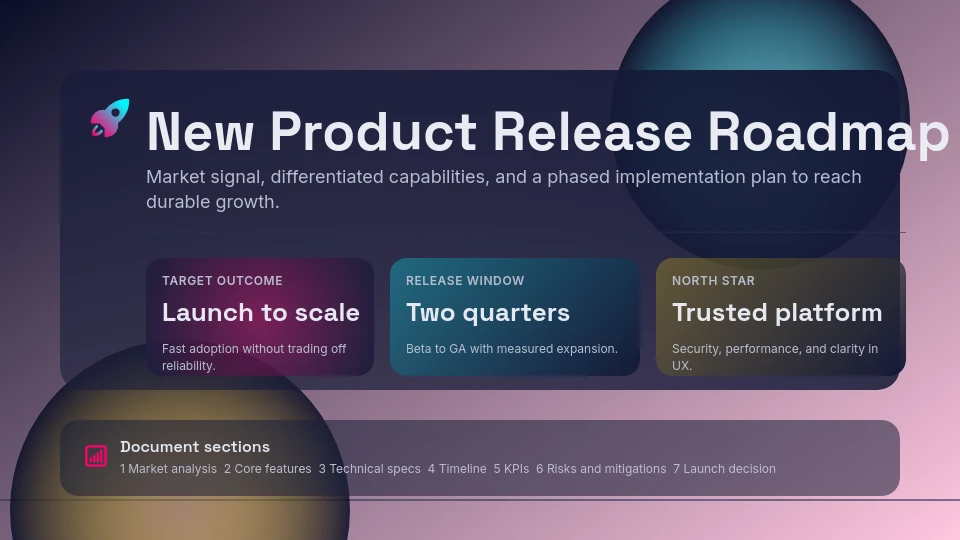 New Product Release Roadmap

Market signal, differentiated capabilities, and a phased implementation plan to reach durable growth.

TARGET OUTCOME
Launch to scale
Fast adoption without trading off reliability.

RELEASE WINDOW
Two quarters
Beta to GA with measured expansion.

NORTH STAR
Trusted platform
Security, performance, and clarity in UX.

Document sections
1 Market analysis 2 Core features 3 Technical specs 4 Timeline 5 KPIs 6 Risks and mitigations 7 Launch decision